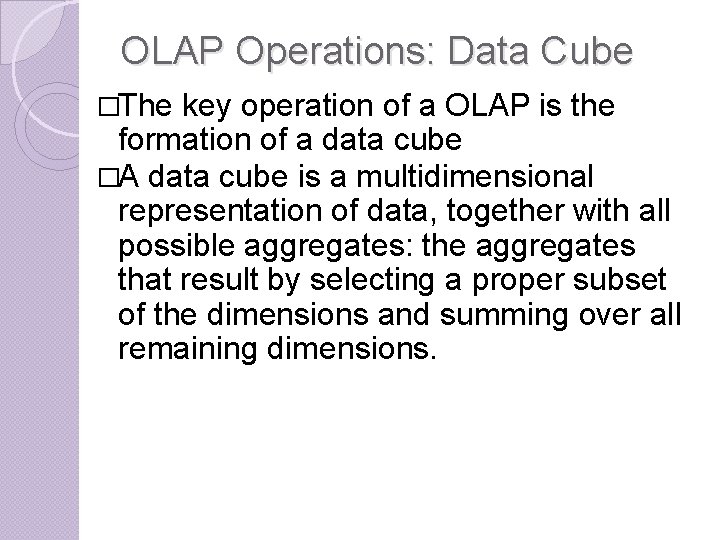 OLAP Operations: Data Cube

□The key operation of a OLAP is the formation of a data cube

□A data cube is a multidimensional representation of data, together with all possible aggregates: the aggregates that result by selecting a proper subset of the dimensions and summing over all remaining dimensions.